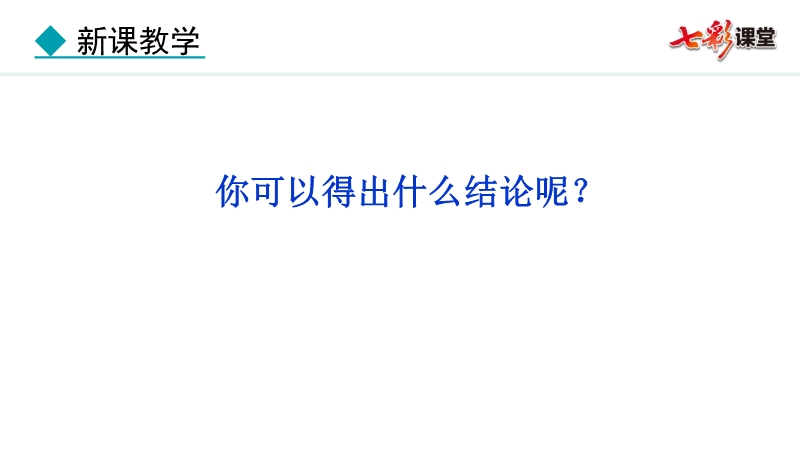 新课教学

七彩课堂

你可以得出什么结论呢？